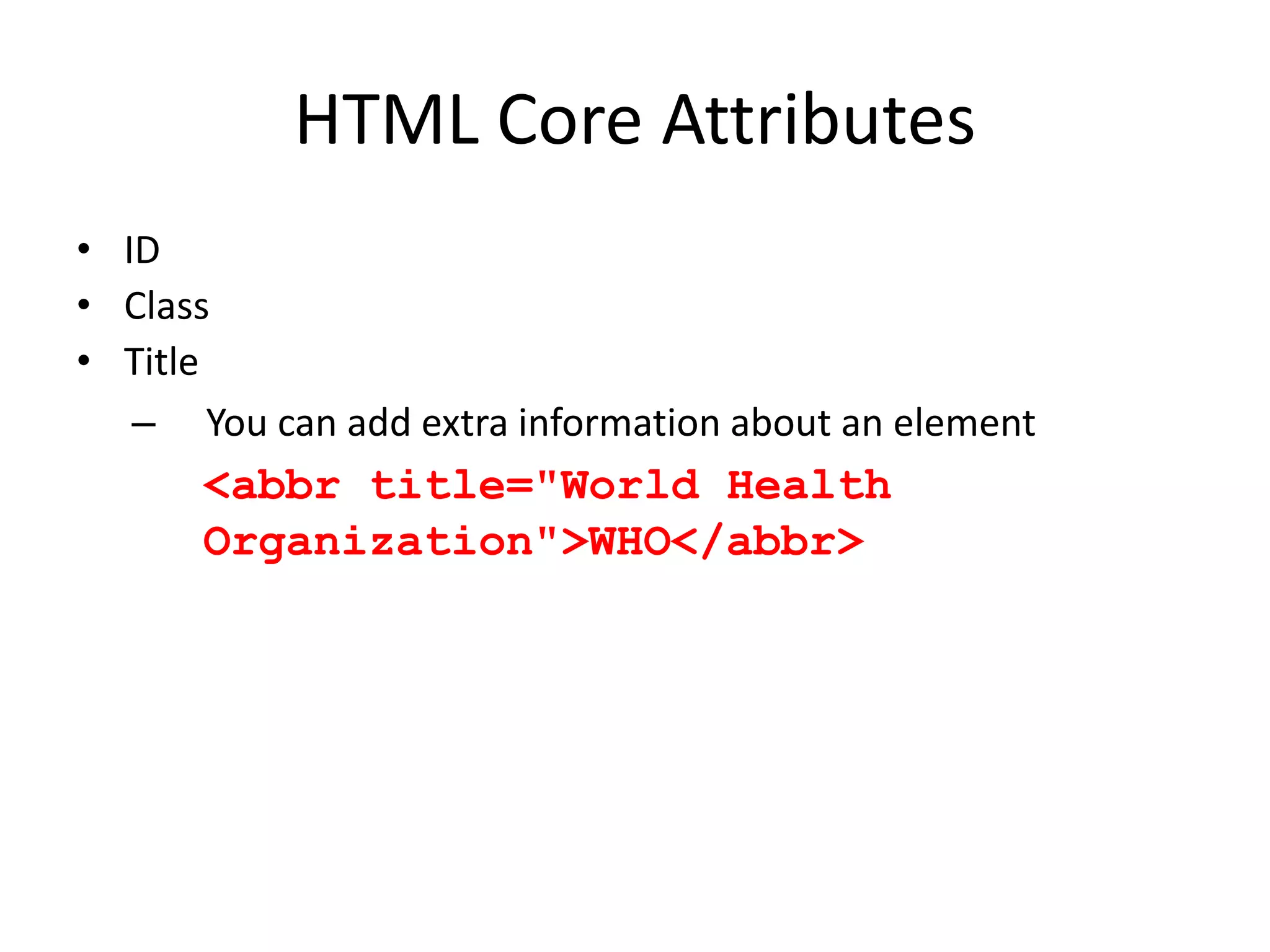 HTML Core Attributes

• ID
• Class
• Title
– You can add extra information about an element
<abbr title="World Health Organization">WHO</abbr>